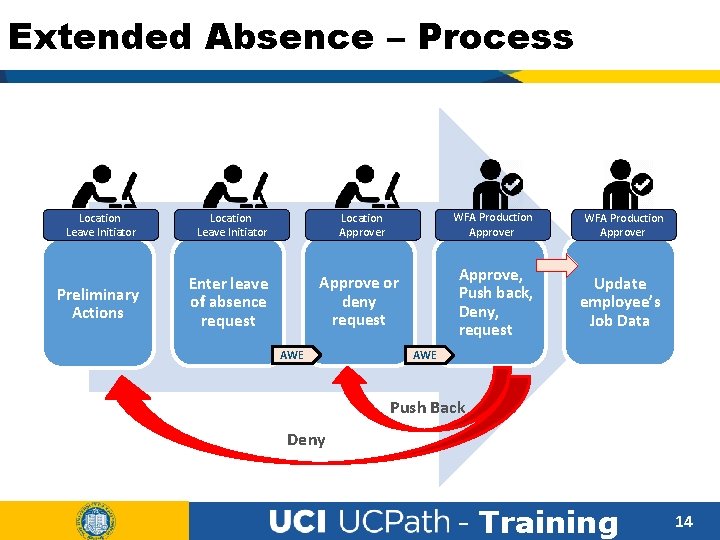 Extended Absence – Process

Location Leave Initiator

Preliminary Actions

Location Leave Initiator

Enter leave of absence request

AWE

Location Approver

Approve or deny request

AWE

WFA Production Approver

Approve, Push back, Deny, request

WFA Production Approver

Update employee's Job Data

Push Back

Deny

UCI UCPath - Training

14